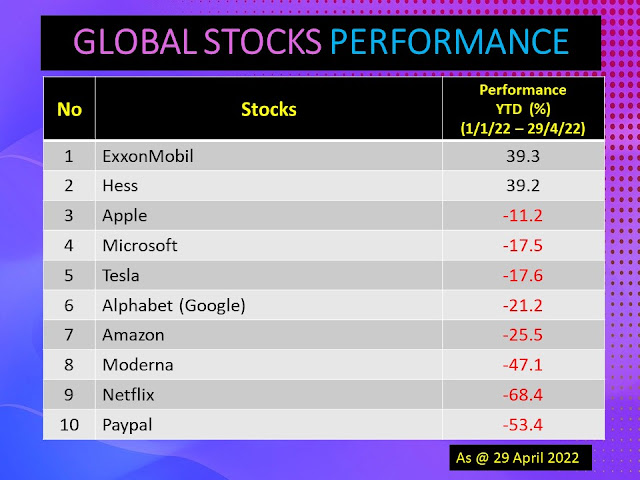 GLOBAL STOCKS PERFORMANCE

| No | Stocks | Performance YTD (%) (1/1/22 – 29/4/22) |
|---|---|---|
| 1 | ExxonMobil | 39.3 |
| 2 | Hess | 39.2 |
| 3 | Apple | -11.2 |
| 4 | Microsoft | -17.5 |
| 5 | Tesla | -17.6 |
| 6 | Alphabet (Google) | -21.2 |
| 7 | Amazon | -25.5 |
| 8 | Moderna | -47.1 |
| 9 | Netflix | -68.4 |
| 10 | Paypal | -53.4 |

As @ 29 April 2022